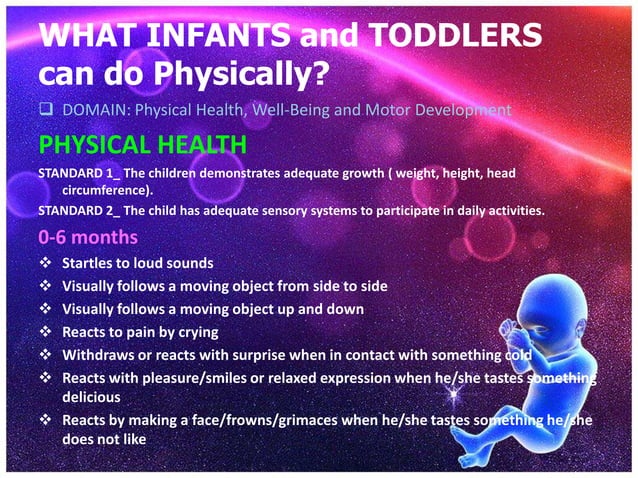 WHAT INFANTS and TODDLERS can do Physically?

❑ DOMAIN: Physical Health, Well-Being and Motor Development

PHYSICAL HEALTH

STANDARD 1_ The children demonstrates adequate growth ( weight, height, head circumference).

STANDARD 2_ The child has adequate sensory systems to participate in daily activities.

0-6 months

❖ Startles to loud sounds
❖ Visually follows a moving object from side to side
❖ Visually follows a moving object up and down
❖ Reacts to pain by crying
❖ Withdraws or reacts with surprise when in contact with something cold
❖ Reacts with pleasure/smiles or relaxed expression when he/she tastes something delicious
❖ Reacts by making a face/frowns/grimaces when he/she tastes something he/she does not like